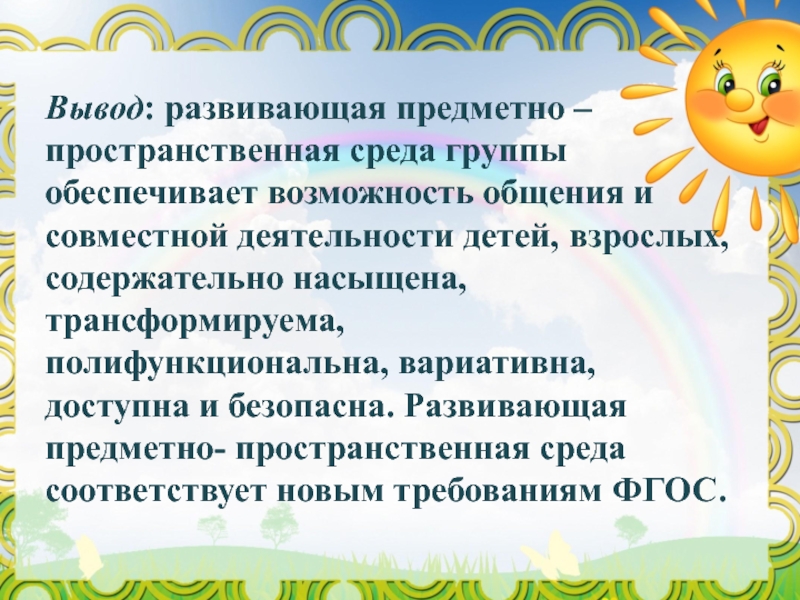 Вывод: развивающая предметно – пространственная среда группы обеспечивает возможность общения и совместной деятельности детей, взрослых, содержательно насыщена, трансформируема, полифункциональна, вариативна, доступна и безопасна. Развивающая предметно- пространственная среда соответствует новым требованиям ФГОС.